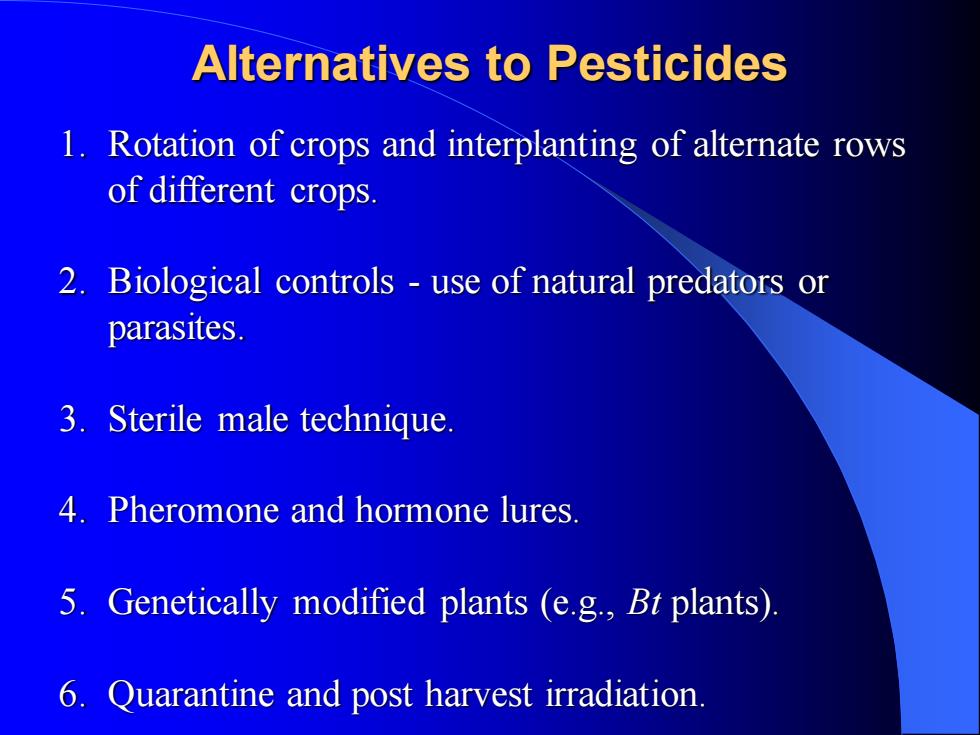 Alternatives to Pesticides

1. Rotation of crops and interplanting of alternate rows of different crops.

2. Biological controls - use of natural predators or parasites.

3. Sterile male technique.

4. Pheromone and hormone lures.

5. Genetically modified plants (e.g., Bt plants).

6. Quarantine and post harvest irradiation.